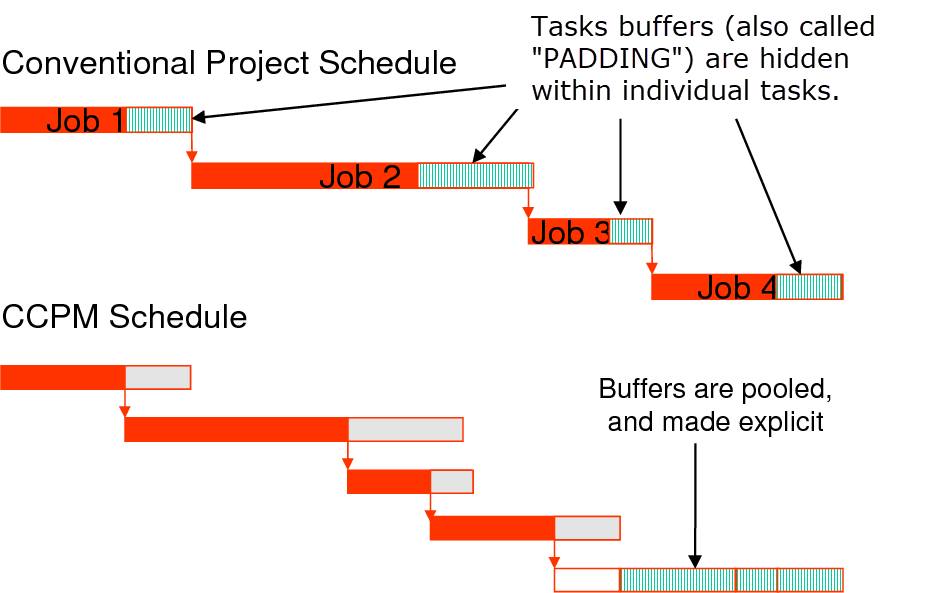 Conventional Project Schedule

Tasks buffers (also called "PADDING") are hidden within individual tasks.

Job 1

Job 2

Job 3

Job 4

CCPM Schedule

Buffers are pooled, and made explicit